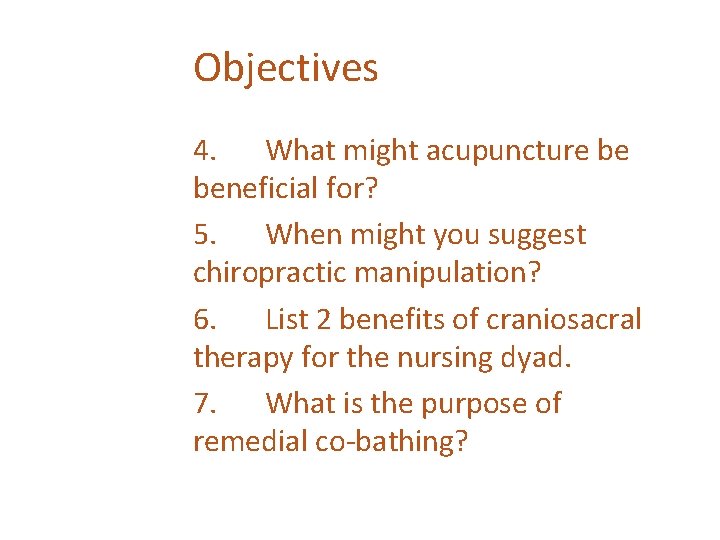 Objectives

4. What might acupuncture be beneficial for?

5. When might you suggest chiropractic manipulation?

6. List 2 benefits of craniosacral therapy for the nursing dyad.

7. What is the purpose of remedial co-bathing?